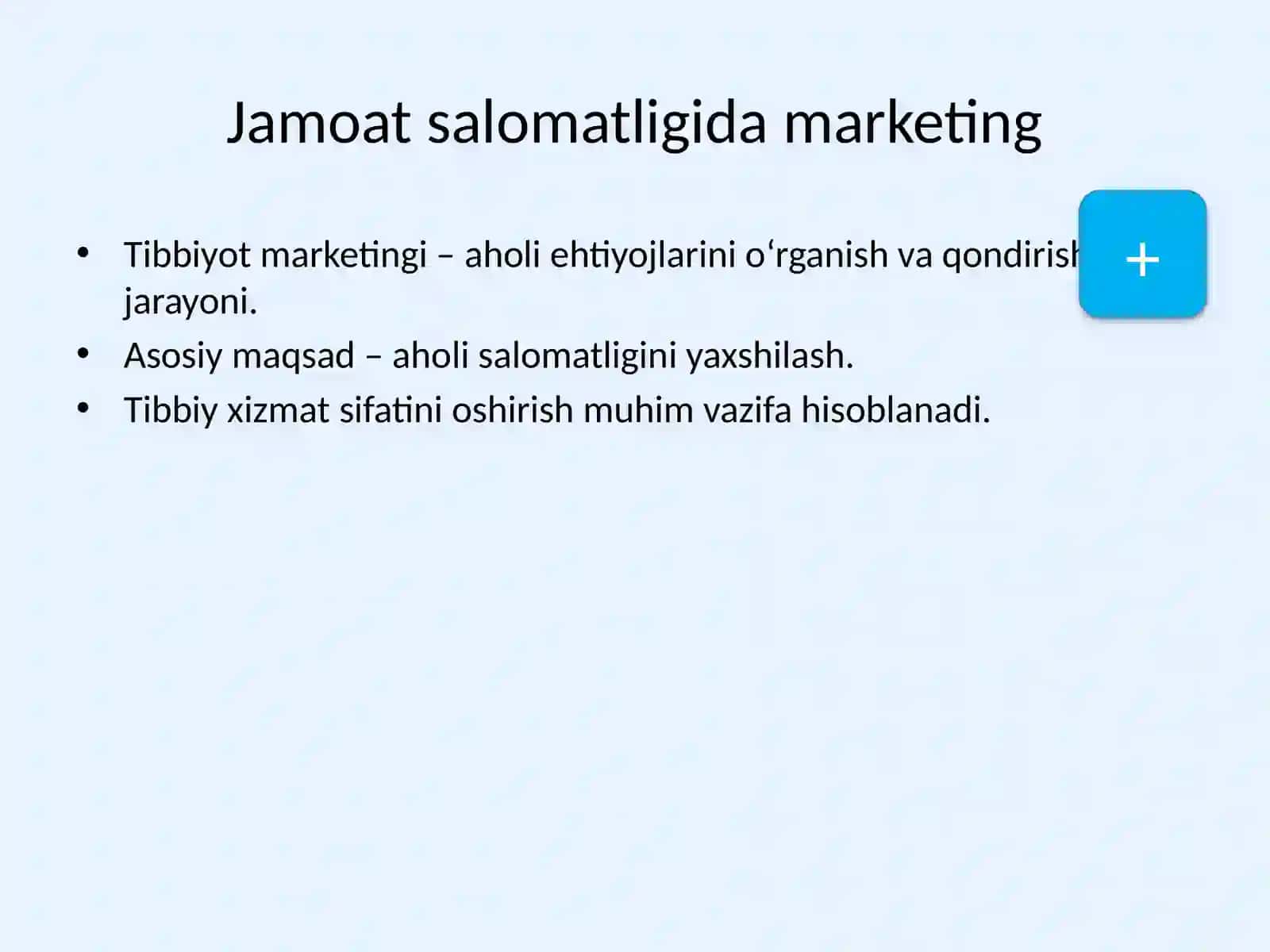 Jamoat salomatligida marketing

• Tibbiyot marketingi – aholi ehtiyojlarini o‘rganish va qondirish jarayoni.
• Asosiy maqsad – aholi salomatligini yaxshilash.
• Tibbiy xizmat sifatini oshirish muhim vazifa hisoblanadi.

+